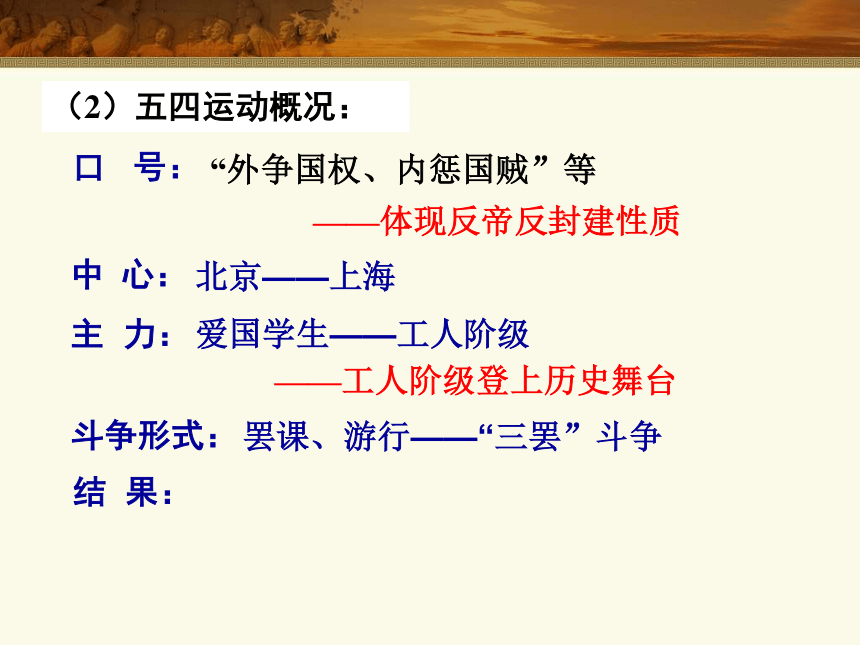 （2）五四运动概况：

口　号：“外争国权、内惩国贼”等
——体现反帝反封建性质

中 心：北京——上海

主 力：爱国学生——工人阶级
——工人阶级登上历史舞台

斗争形式：罢课、游行——“三罢”斗争

结 果：